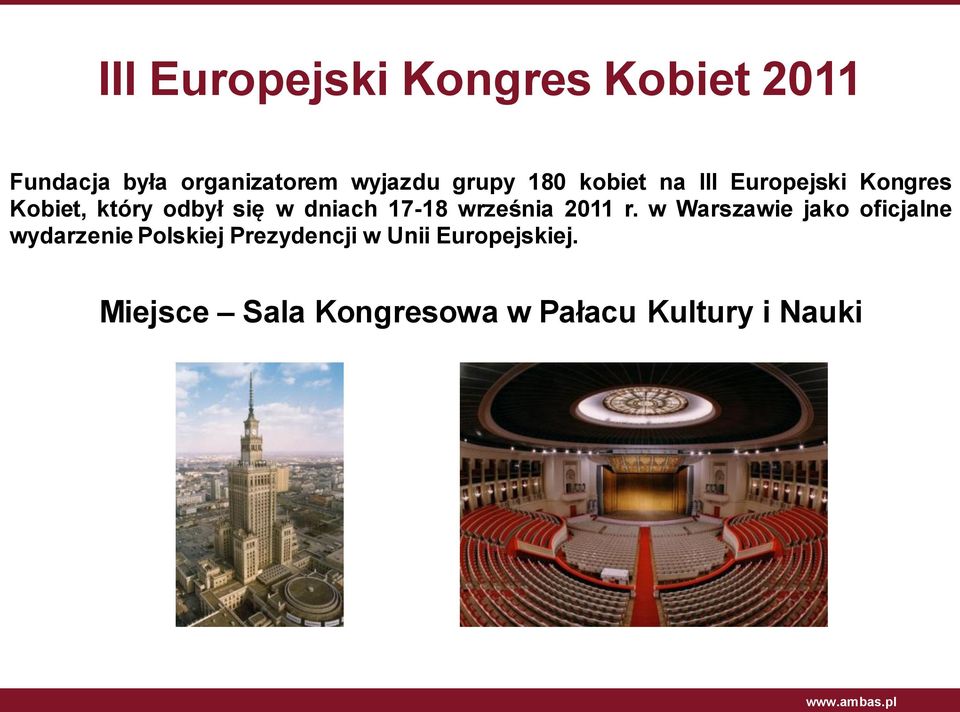 III Europejski Kongres Kobiet 2011

Fundacja była organizatorem wyjazdu grupy 180 kobiet na III Europejski Kongres Kobiet, który odbył się w dniach 17-18 września 2011 r. w Warszawie jako oficjalne wydarzenie Polskiej Prezydencji w Unii Europejskiej.

Miejsce – Sala Kongresowa w Pałacu Kultury i Nauki

www.ambas.pl